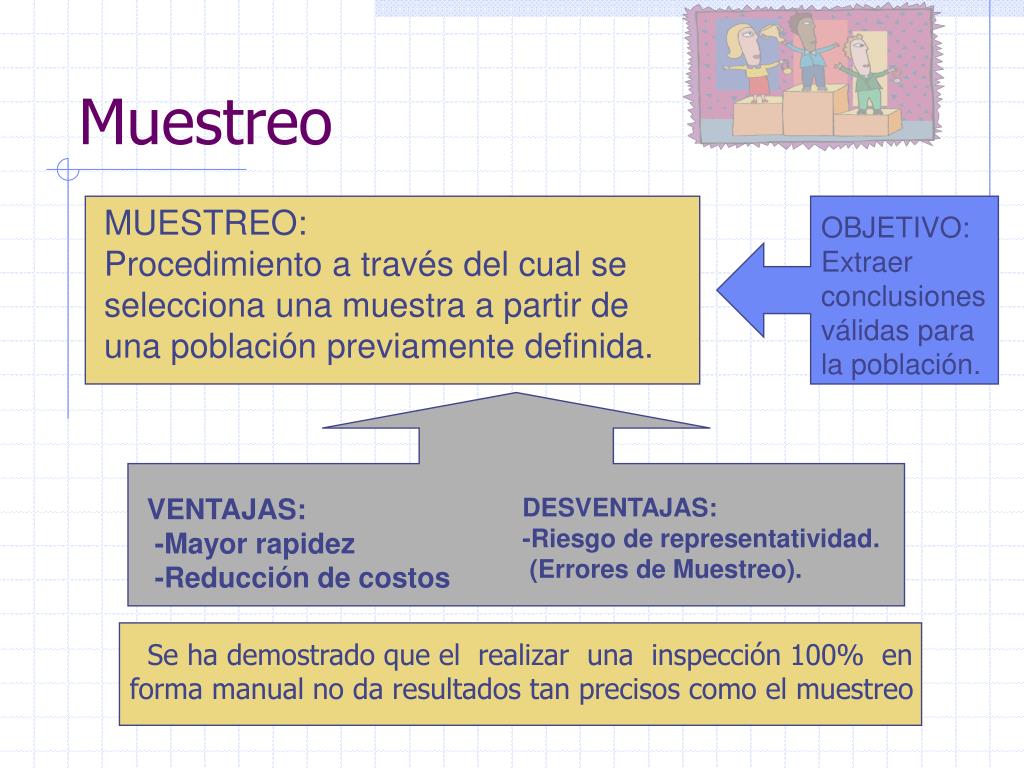 Muestreo

MUESTREO:
Procedimiento a través del cual se selecciona una muestra a partir de una población previamente definida.

OBJETIVO:
Extraer conclusiones válidas para la población.

VENTAJAS:
-Mayor rapidez
-Reducción de costos

DESVENTAJAS:
-Riesgo de representatividad.
(Errores de Muestreo).

Se ha demostrado que el realizar una inspección 100% en forma manual no da resultados tan precisos como el muestreo